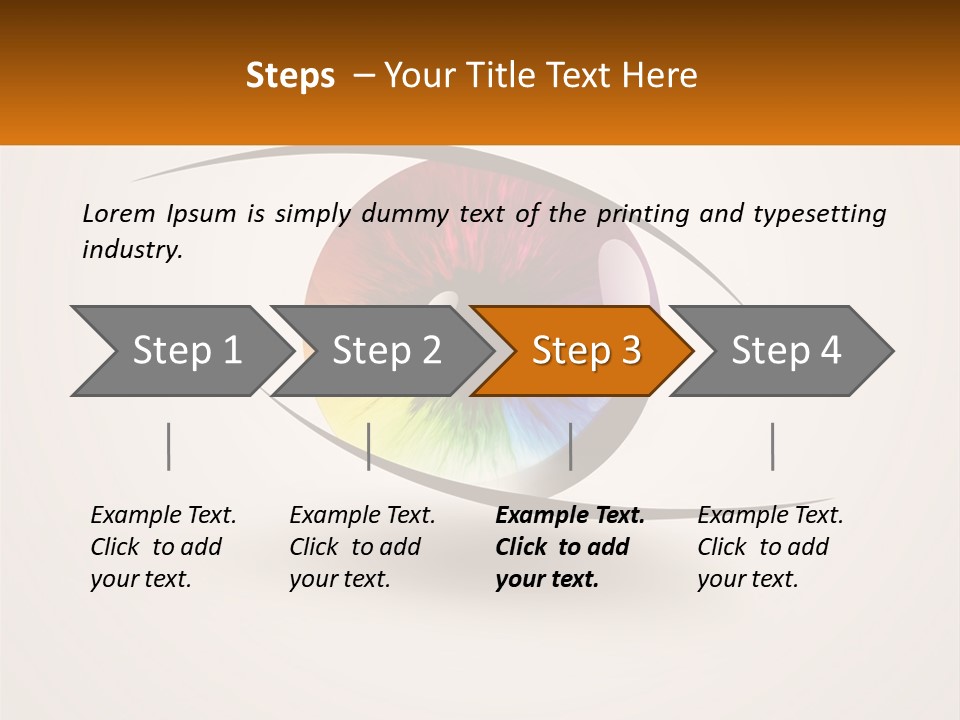 Steps – Your Title Text Here

Lorem Ipsum is simply dummy text of the printing and typesetting industry.

Step 1

Step 2

Step 3

Step 4

Example Text. Click to add your text.

Example Text. Click to add your text.

Example Text. Click to add your text.

Example Text. Click to add your text.